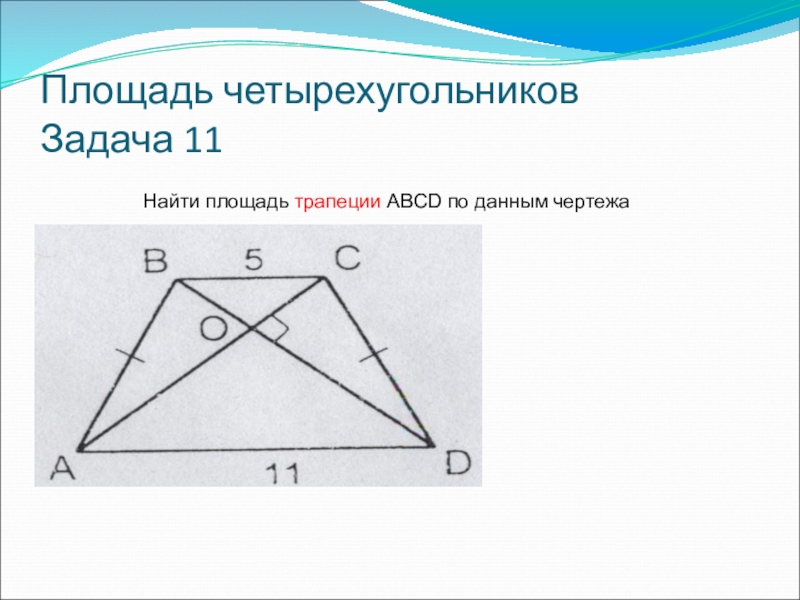 Площадь четырехугольников
Задача 11

Найти площадь трапеции ABCD по данным чертежа

B 5 C
O
A 11 D